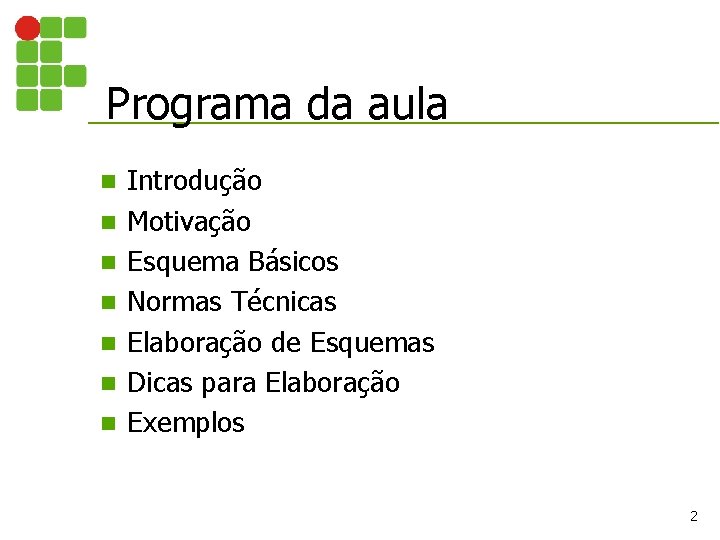 Programa da aula

- Introdução
- Motivação
- Esquema Básicos
- Normas Técnicas
- Elaboração de Esquemas
- Dicas para Elaboração
- Exemplos

2